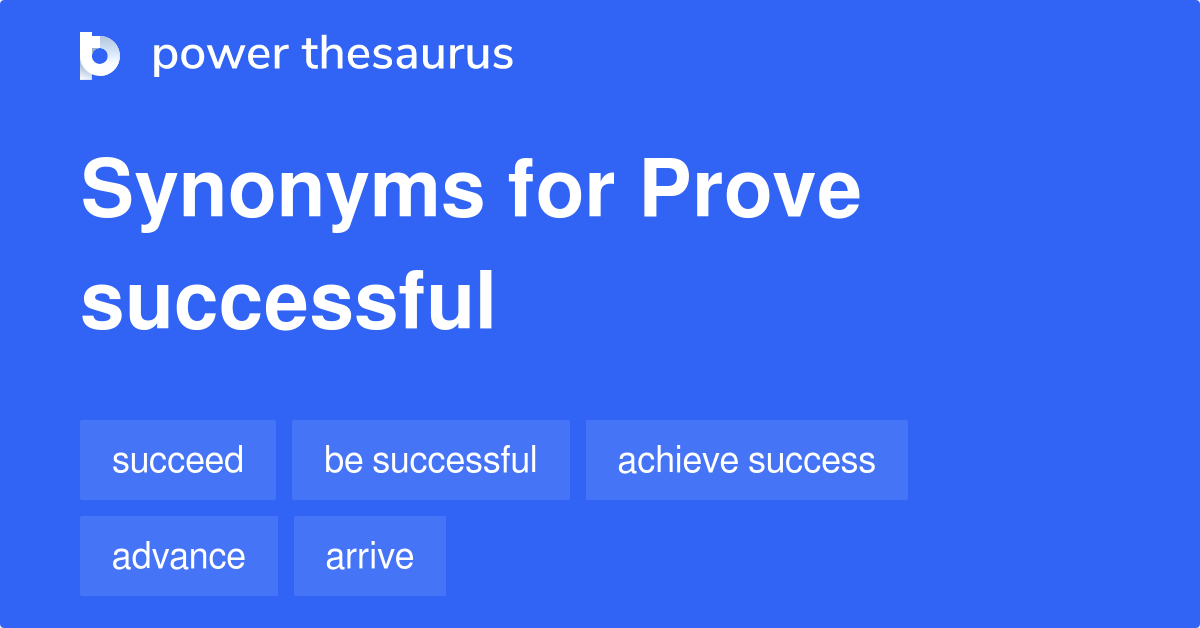 power thesaurus

Synonyms for Prove successful

succeed

be successful

achieve success

advance

arrive